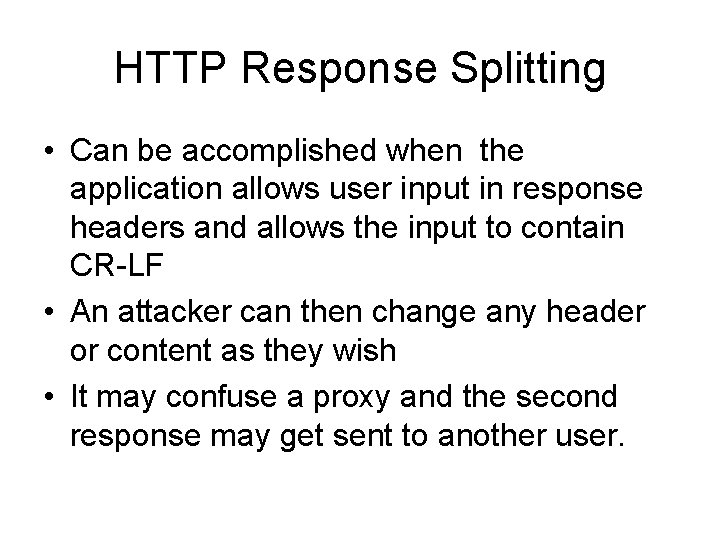 HTTP Response Splitting

• Can be accomplished when the application allows user input in response headers and allows the input to contain CR-LF
• An attacker can then change any header or content as they wish
• It may confuse a proxy and the second response may get sent to another user.